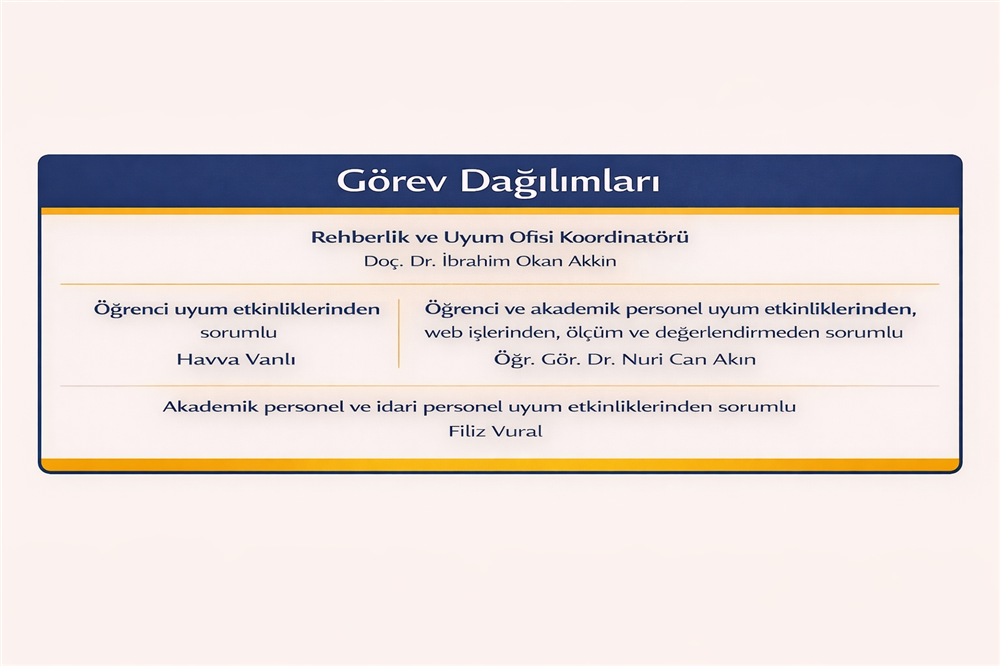 Görev Dağılımları

Rehberlik ve Uyum Ofisi Koordinatörü
Doç. Dr. İbrahim Okan Akkin

Öğrenci uyum etkinliklerinden sorumlu
Havva Vanlı

Öğrenci ve akademik personel uyum etkinliklerinden, web işlerinden, ölçüm ve değerlendirmeden sorumlu
Öğr. Gör. Dr. Nuri Can Akın

Akademik personel ve idari personel uyum etkinliklerinden sorumlu
Filiz Vural